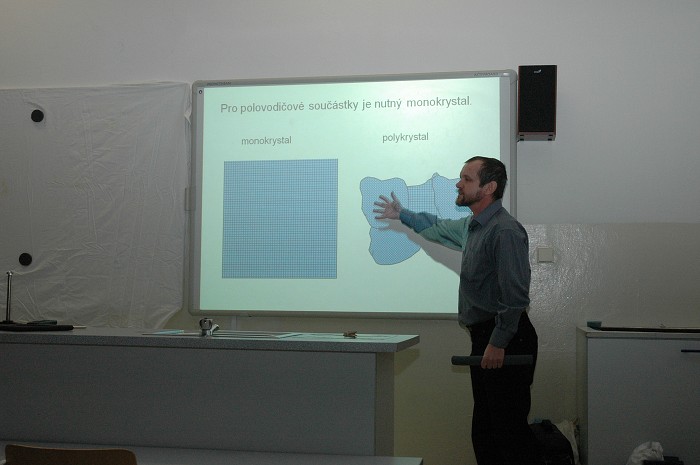 Pro polovodičové součástky je nutný monokrystal.

monokrystal

polykrystal